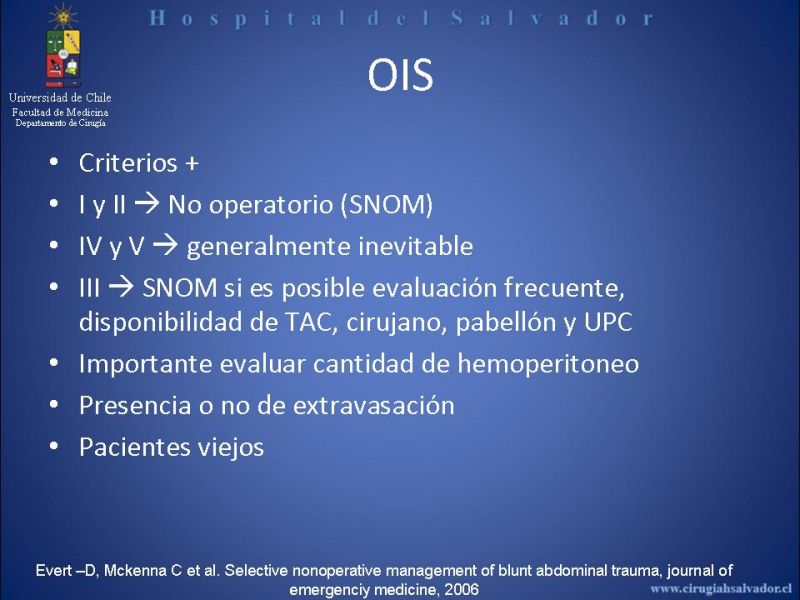 Hospital del Salvador

Universidad de Chile
Facultad de Medicina
Departamento de Cirugía

OIS

• Criterios +
• I y II → No operatorio (SNOM)
• IV y V → generalmente inevitable
• III → SNOM si es posible evaluación frecuente, disponibilidad de TAC, cirujano, pabellón y UPC
• Importante evaluar cantidad de hemoperitoneo
• Presencia o no de extravasación
• Pacientes viejos

Evert –D, Mckenna C et al. Selective nonoperative management of blunt abdominal trauma, journal of emergenciy medicine, 2006

www.cirugiahsalvador.cl